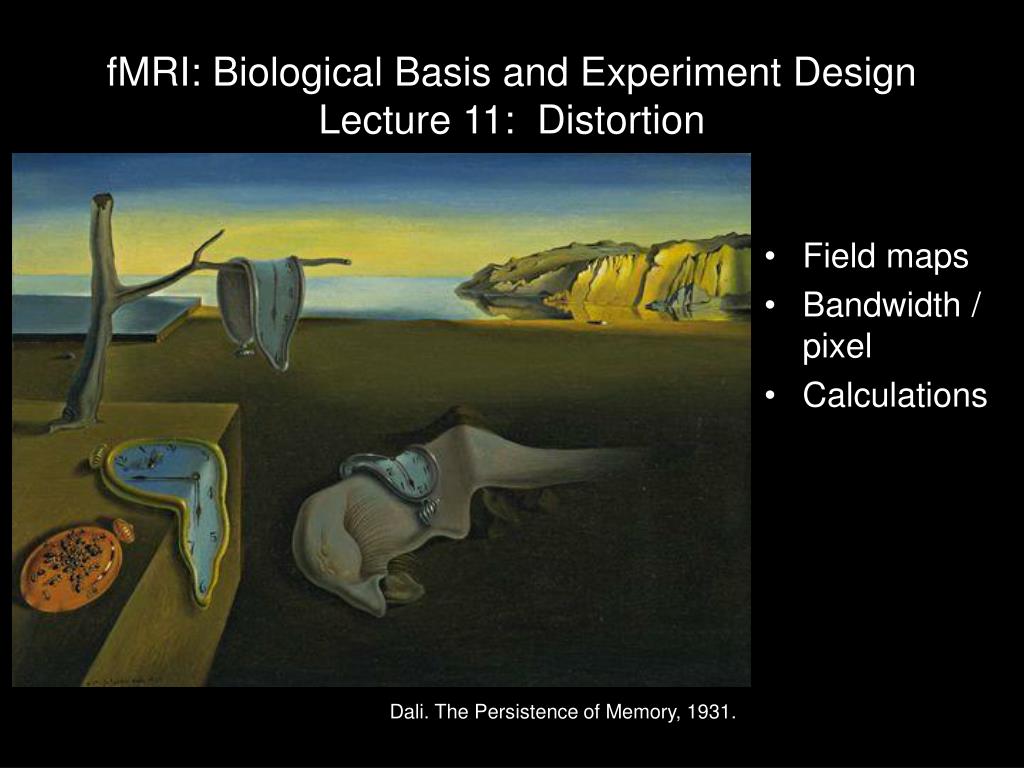 fMRI: Biological Basis and Experiment Design
Lecture 11: Distortion

• Field maps
• Bandwidth / pixel
• Calculations

Dali. The Persistence of Memory, 1931.